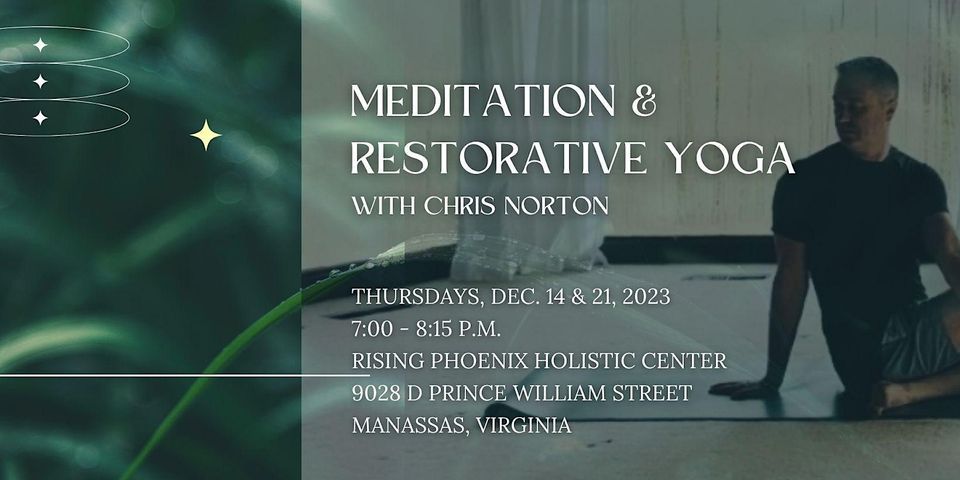 MEDITATION &
RESTORATIVE YOGA
WITH CHRIS NORTON

THURSDAYS, DEC. 14 & 21, 2023
7:00 - 8:15 P.M.
RISING PHOENIX HOLISTIC CENTER
9028 D PRINCE WILLIAM STREET
MANASSAS, VIRGINIA